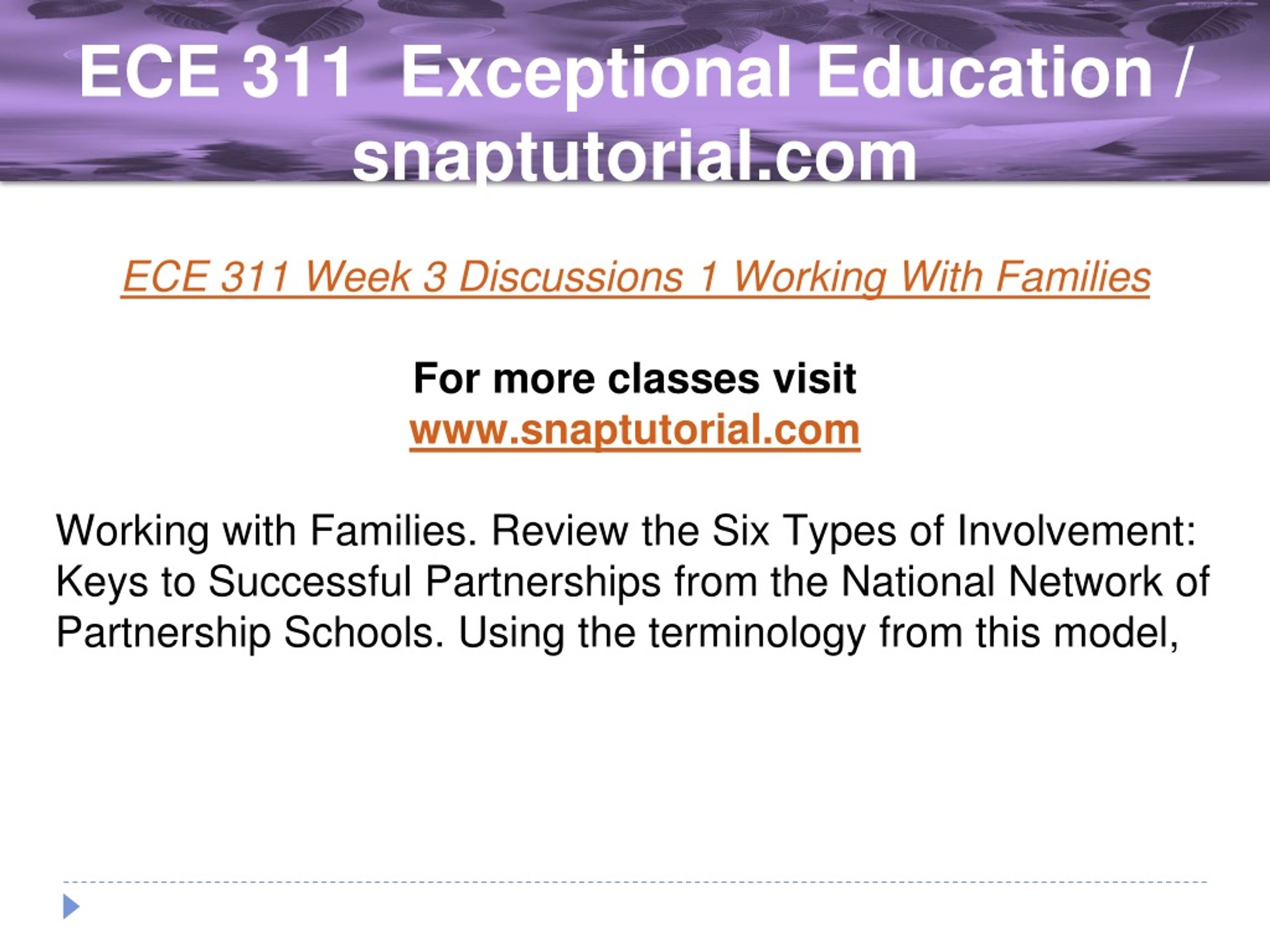 ECE 311 Exceptional Education / snaptutorial.com

ECE 311 Week 3 Discussions 1 Working With Families

For more classes visit
www.snaptutorial.com

Working with Families. Review the Six Types of Involvement: Keys to Successful Partnerships from the National Network of Partnership Schools. Using the terminology from this model,